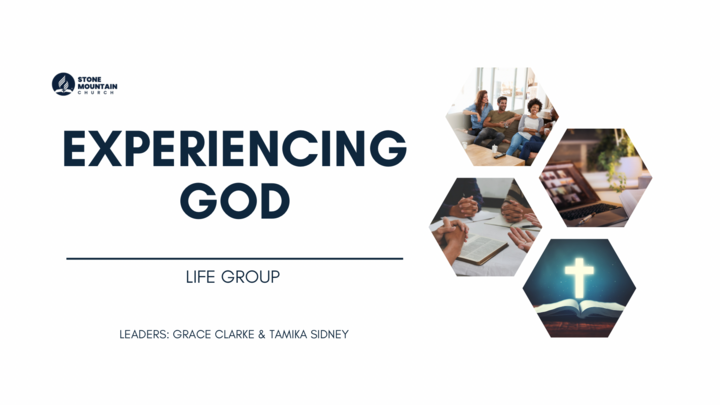 STONE MOUNTAIN CHURCH

EXPERIENCING GOD

LIFE GROUP

LEADERS: GRACE CLARKE & TAMIKA SIDNEY